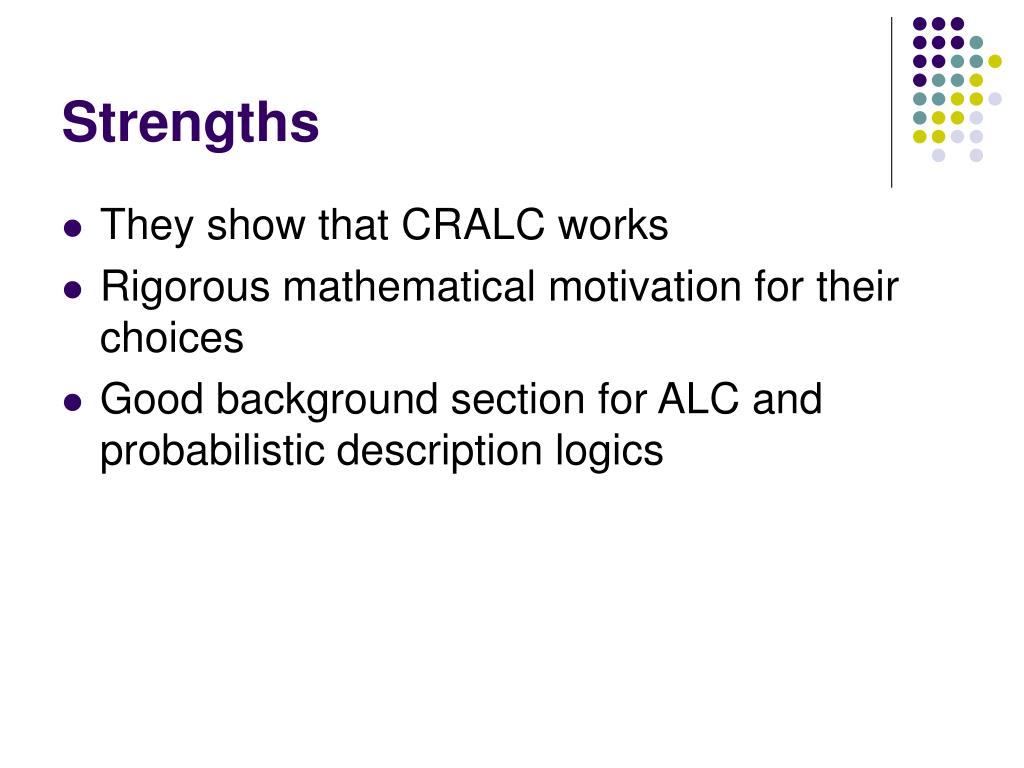 Strengths

- They show that CRALC works
- Rigorous mathematical motivation for their choices
- Good background section for ALC and probabilistic description logics